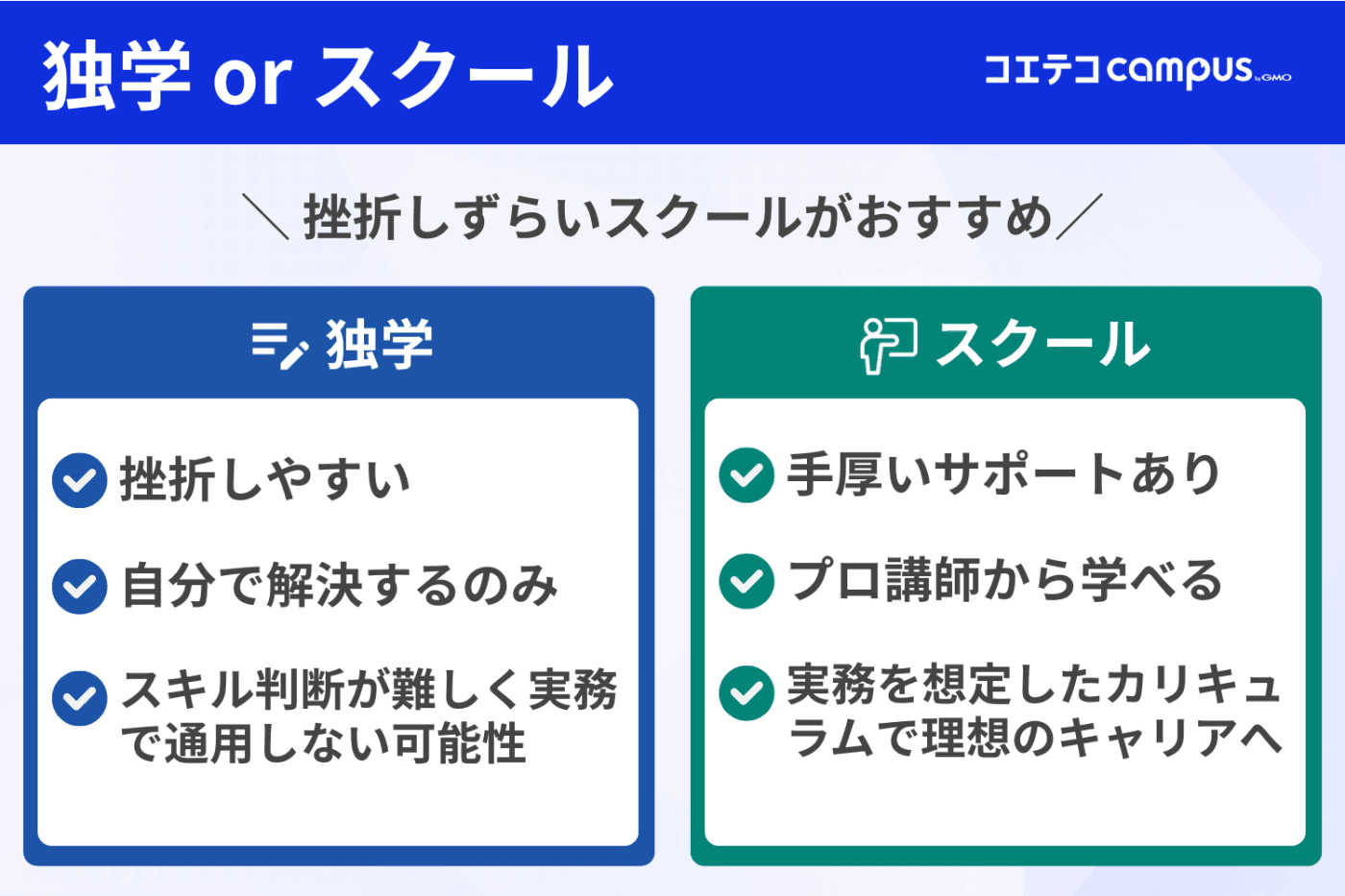 独学 or スクール

コエテコ campus by GMO

＼挫折しずらいスクールがおすすめ／

独学

挫折しやすい

自分で解決するのみ

スキル判断が難しく実務で通用しない可能性

スクール

手厚いサポートあり

プロ講師から学べる

実務を想定したカリキュラムで理想のキャリアへ